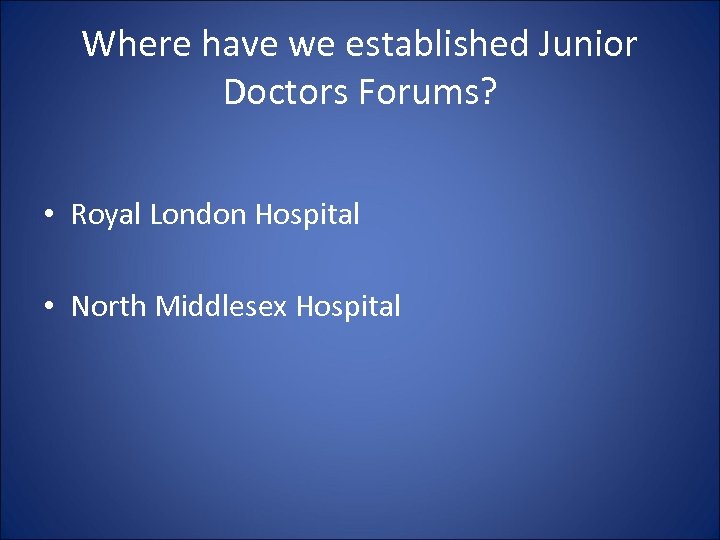 Where have we established Junior Doctors Forums?

• Royal London Hospital

• North Middlesex Hospital